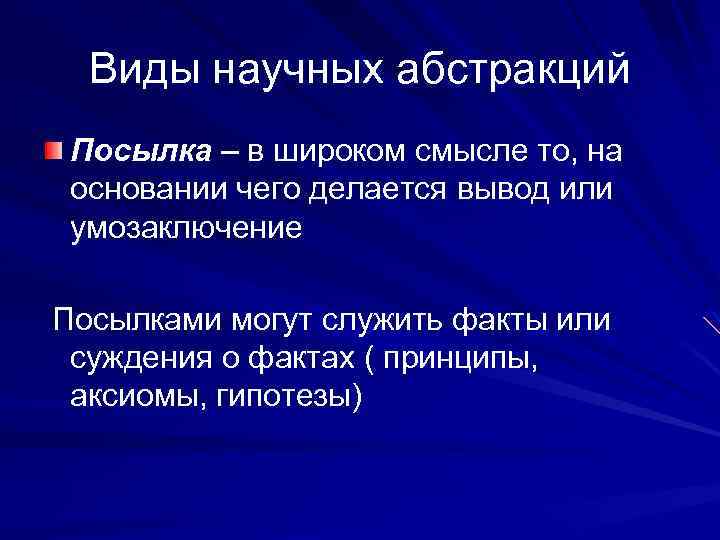 Виды научных абстракций

Посылка – в широком смысле то, на основании чего делается вывод или умозаключение

Посылками могут служить факты или суждения о фактах ( принципы, аксиомы, гипотезы)